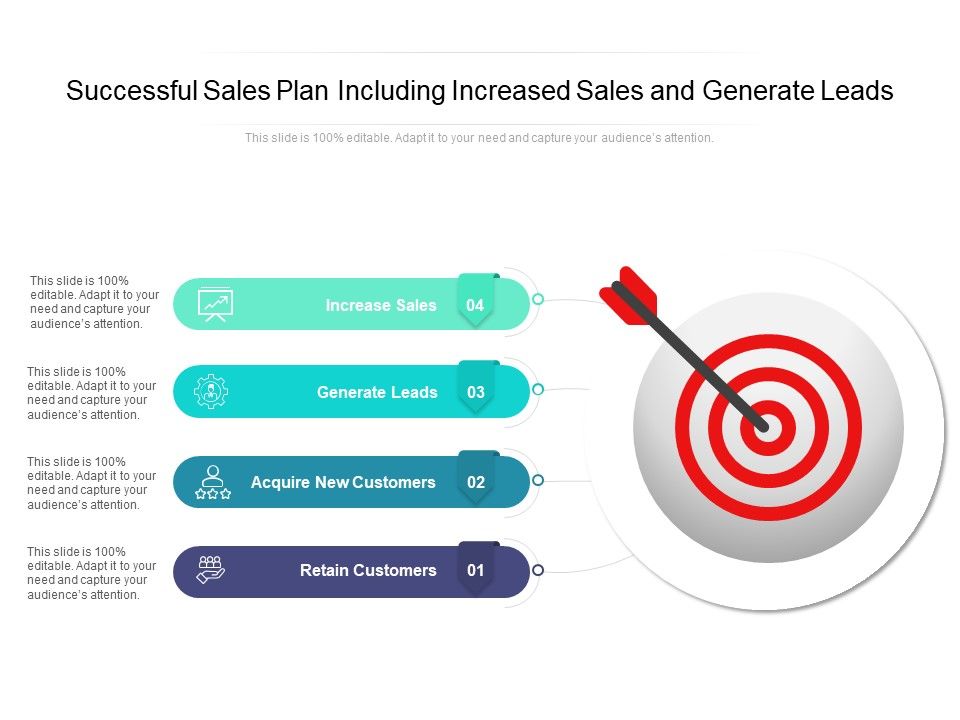 Successful Sales Plan Including Increased Sales and Generate Leads

This slide is 100% editable. Adapt it to your need and capture your audience's attention.

This slide is 100% editable. Adapt it to your need and capture your audience's attention.

Increase Sales 04

This slide is 100% editable. Adapt it to your need and capture your audience's attention.

Generate Leads 03

This slide is 100% editable. Adapt it to your need and capture your audience's attention.

Acquire New Customers 02

This slide is 100% editable. Adapt it to your need and capture your audience's attention.

Retain Customers 01